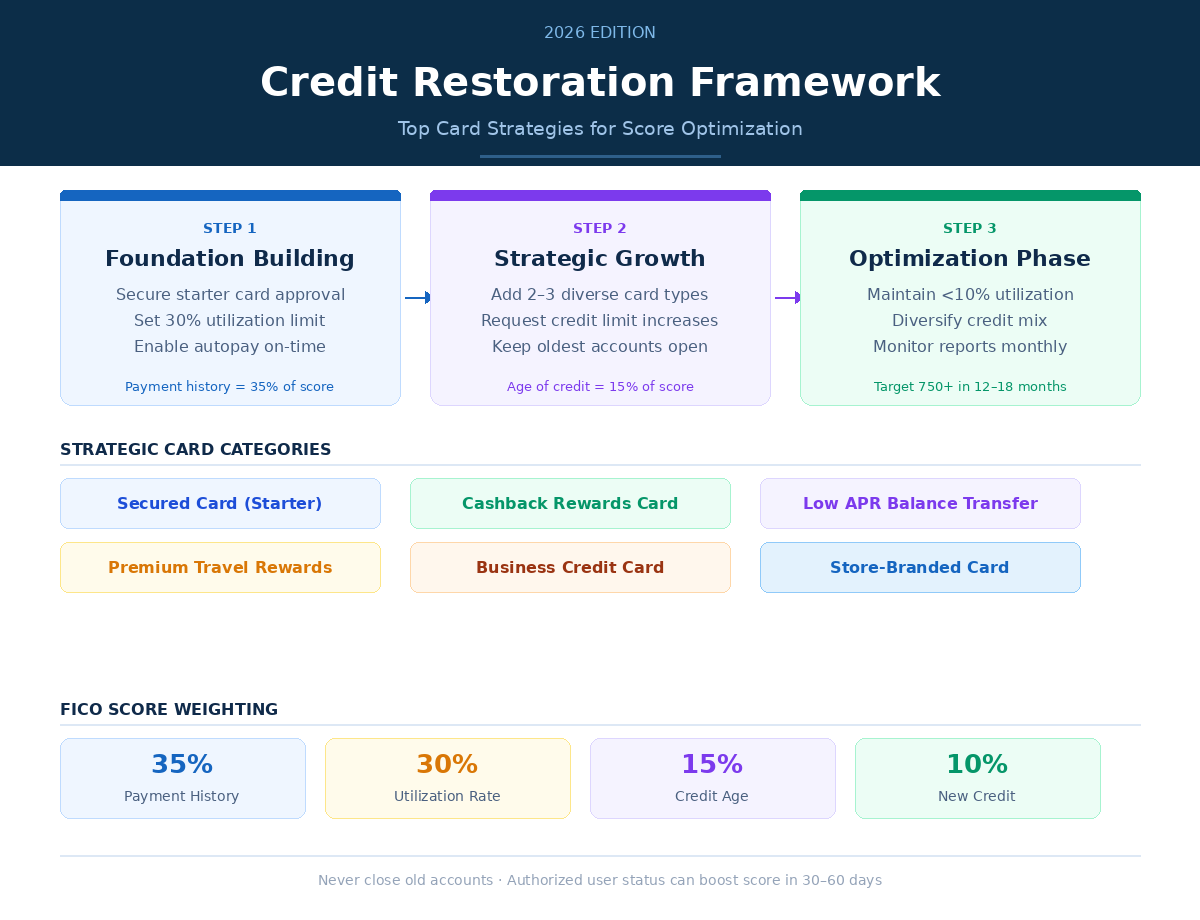 2026 EDITION

Credit Restoration Framework

Top Card Strategies for Score Optimization

STEP 1

Foundation Building

Secure starter card approval
Set 30% utilization limit
Enable autopay on-time

Payment history = 35% of score

STEP 2

Strategic Growth

Add 2–3 diverse card types
Request credit limit increases
Keep oldest accounts open

Age of credit = 15% of score

STEP 3

Optimization Phase

Maintain <10% utilization
Diversify credit mix
Monitor reports monthly

Target 750+ in 12–18 months

STRATEGIC CARD CATEGORIES

Secured Card (Starter)

Cashback Rewards Card

Low APR Balance Transfer

Premium Travel Rewards

Business Credit Card

Store-Branded Card

FICO SCORE WEIGHTING

35%
Payment History

30%
Utilization Rate

15%
Credit Age

10%
New Credit

Never close old accounts · Authorized user status can boost score in 30–60 days